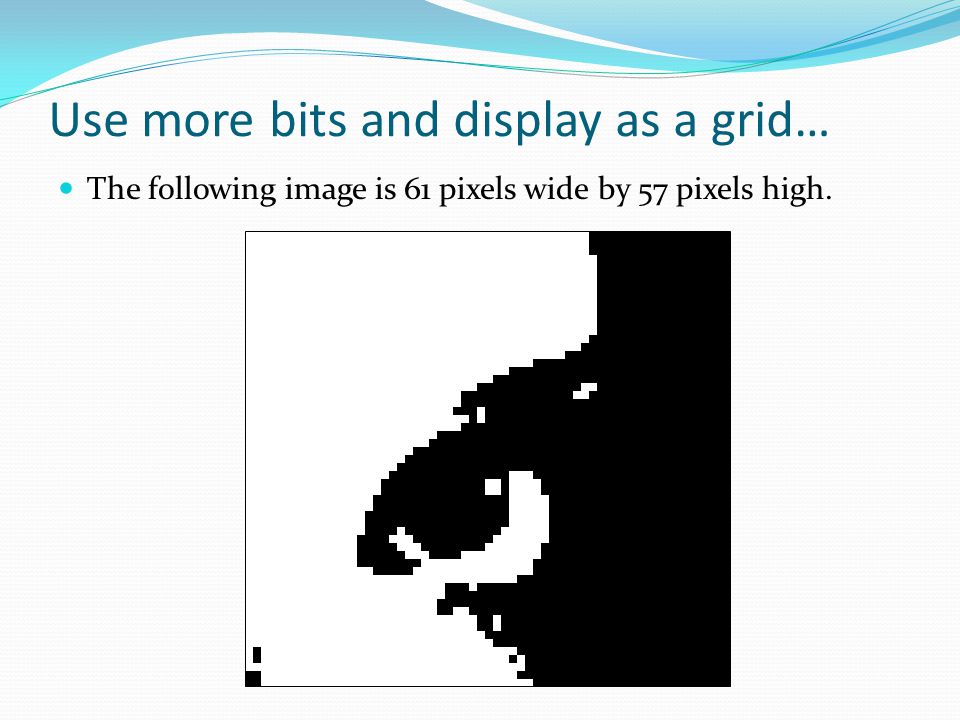 Use more bits and display as a grid…

The following image is 61 pixels wide by 57 pixels high.